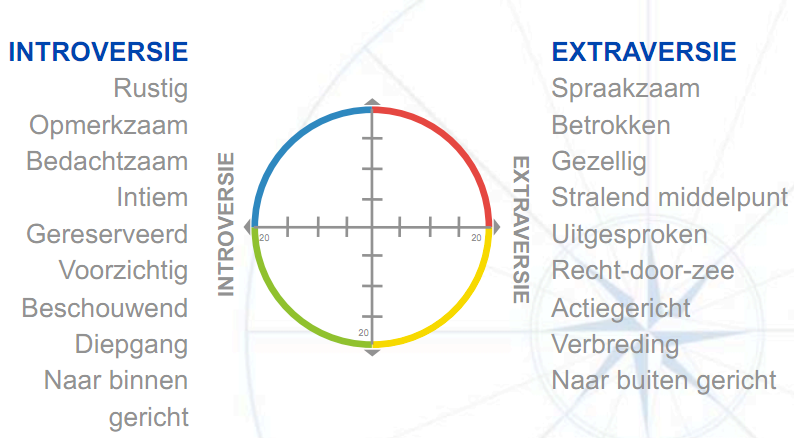 INTROVERSIE
Rustig
Opmerkzaam
Bedachtzaam
Intiem
Gereserveerd
Voorzichtig
Beschouwend
Diepgang
Naar binnen gericht

INTROVERSIE

20
20
20

EXTRAVERSIE

EXTRAVERSIE
Spraakzaam
Betrokken
Gezellig
Stralend middelpunt
Uitgesproken
Recht-door-zee
Actiegericht
Verbreding
Naar buiten gericht